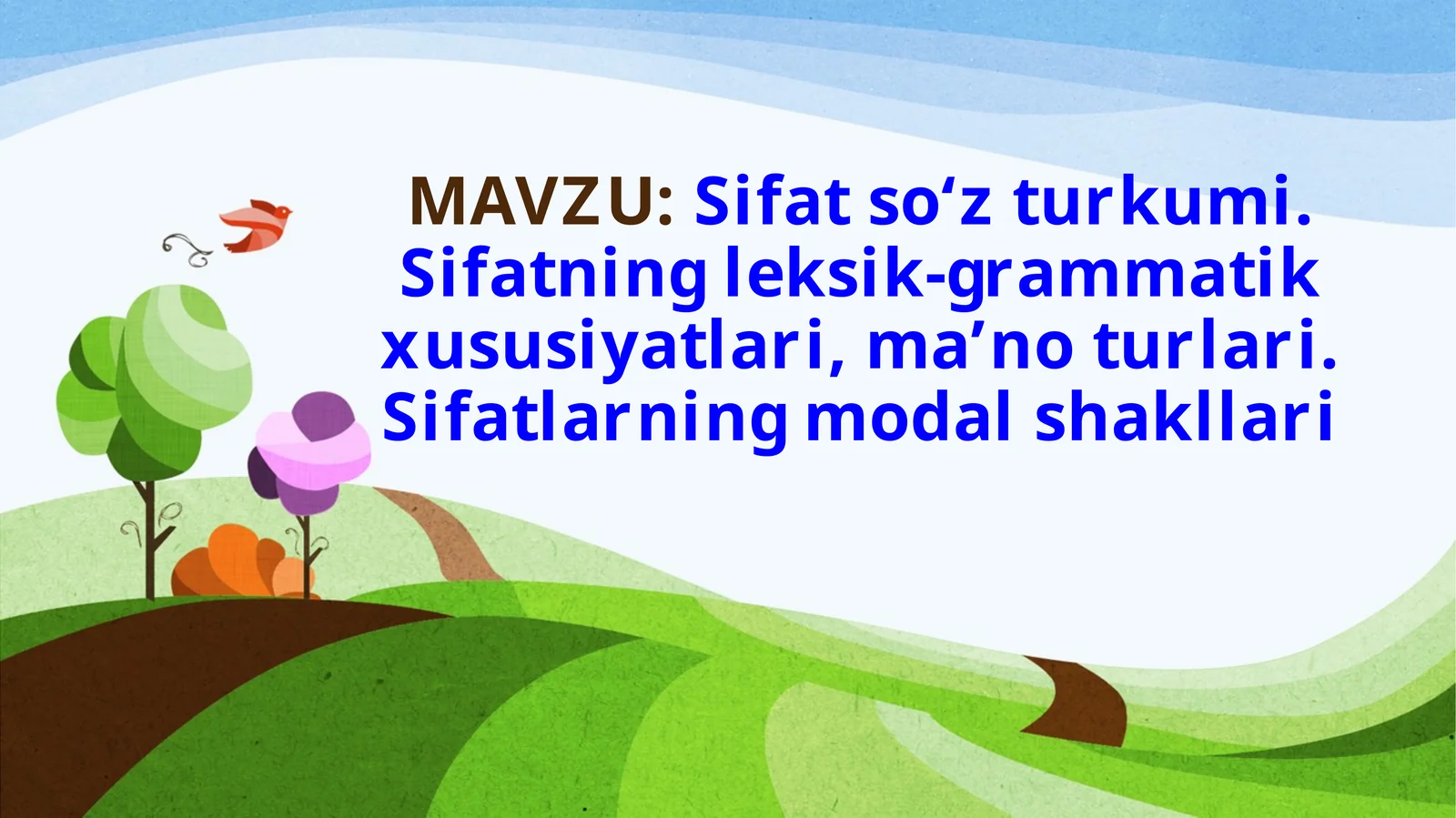 MAVZU: Sifat so‘z turkumi. Sifatning leksik-grammatik xususiyatlari, ma’no turlari. Sifatlarning modal shakllari